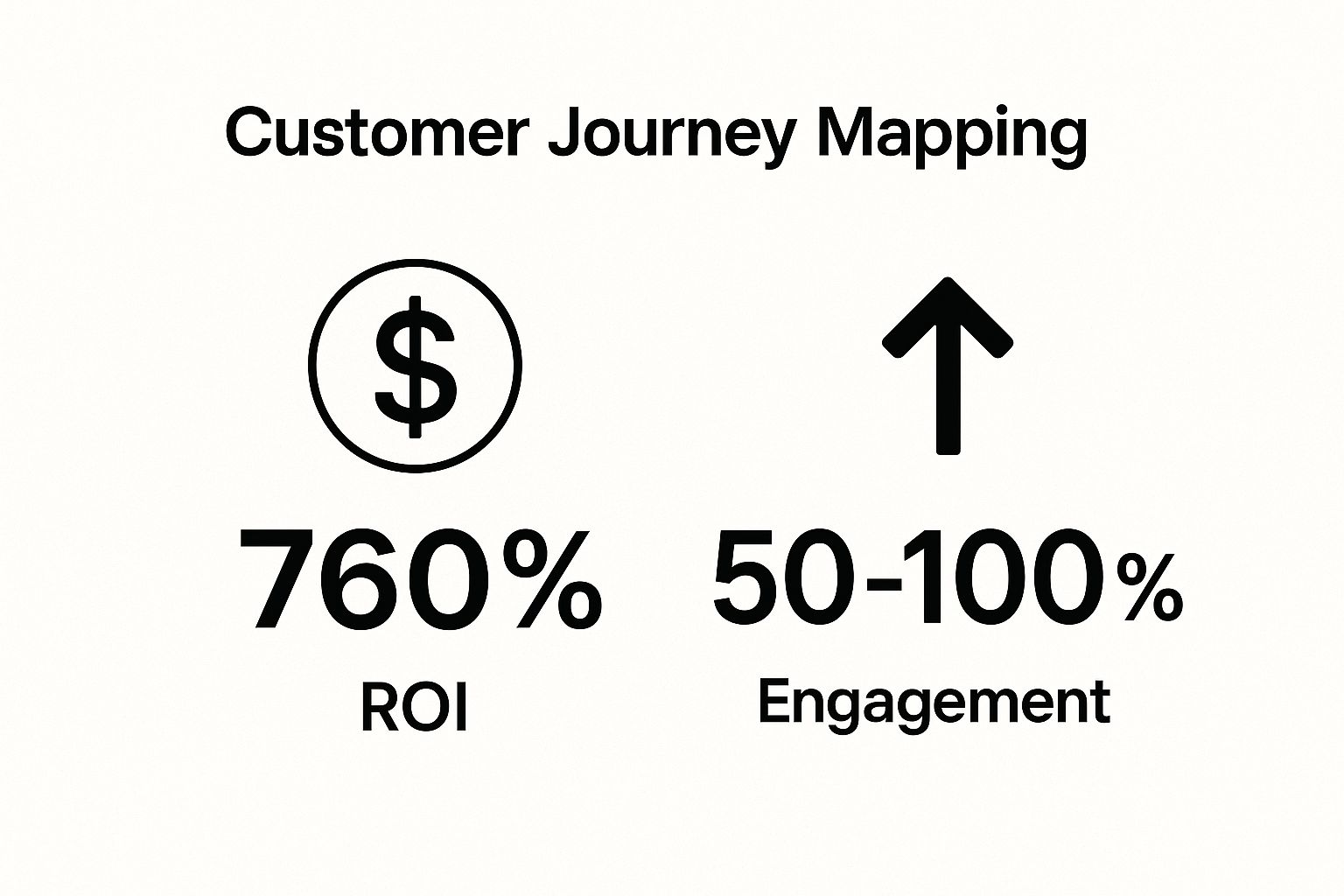 Customer Journey Mapping

$

760%

ROI

50-100%

Engagement